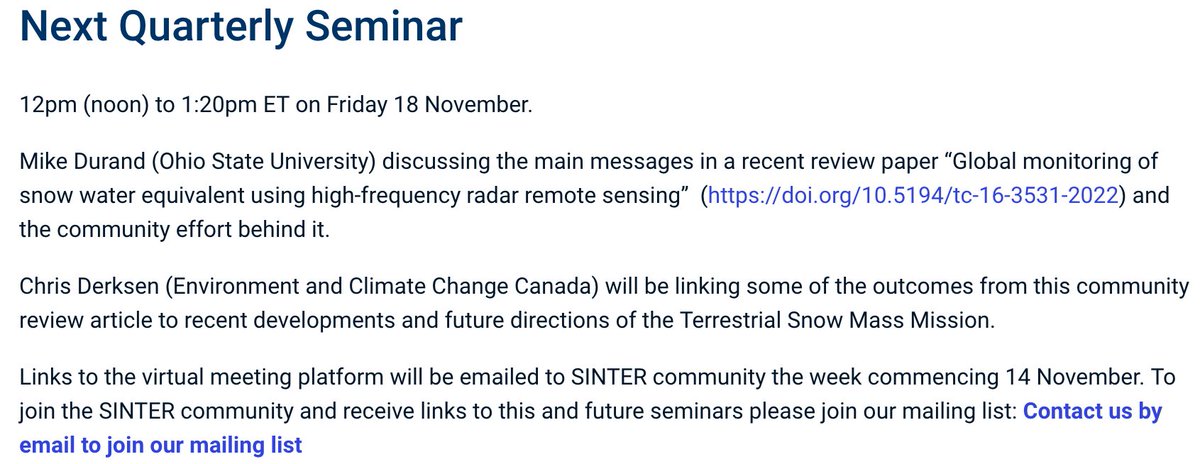 Next Quarterly Seminar

12pm (noon) to 1:20pm ET on Friday 18 November.

Mike Durand (Ohio State University) discussing the main messages in a recent review paper “Global monitoring of snow water equivalent using high-frequency radar remote sensing” (https://doi.org/10.5194/tc-16-3531-2022) and the community effort behind it.

Chris Derksen (Environment and Climate Change Canada) will be linking some of the outcomes from this community review article to recent developments and future directions of the Terrestrial Snow Mass Mission.

Links to the virtual meeting platform will be emailed to SINTER community the week commencing 14 November. To join the SINTER community and receive links to this and future seminars please join our mailing list: Contact us by email to join our mailing list